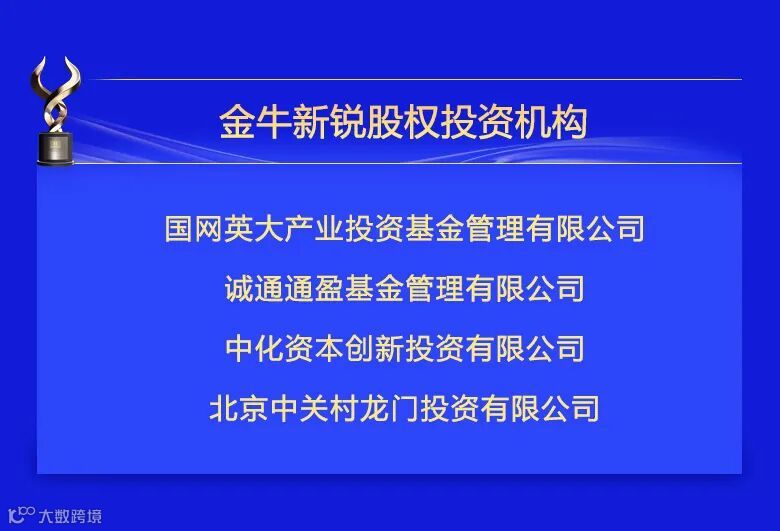 金牛新锐股权投资机构

国网英大产业投资基金管理有限公司

诚通通盈基金管理有限公司

中化资本创新投资有限公司

北京中关村龙门投资有限公司

大数跨境